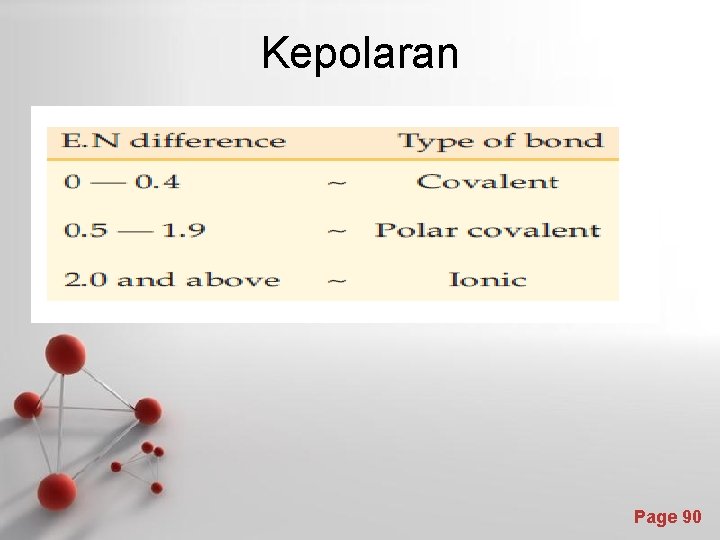 Kepolaran

| E.N difference | | Type of bond |
|---|---|---|
| 0 — 0.4 | ~ | Covalent |
| 0.5 — 1.9 | ~ | Polar covalent |
| 2.0 and above | ~ | Ionic |

Page 90